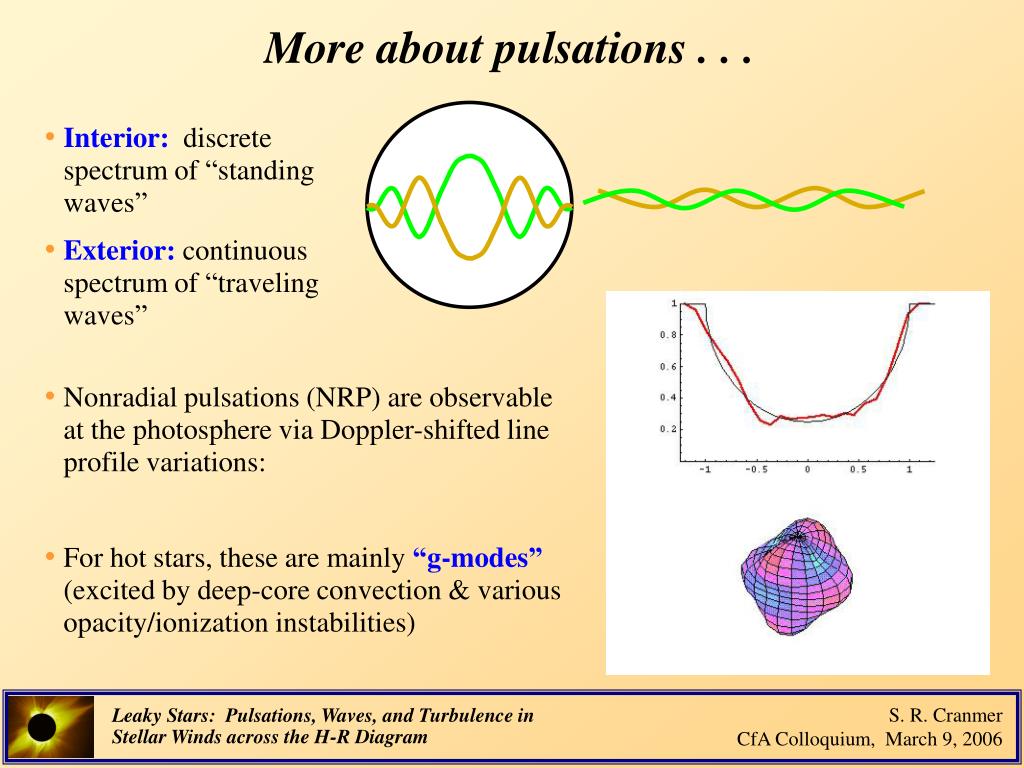 More about pulsations . . .

• Interior: discrete spectrum of “standing waves”

• Exterior: continuous spectrum of “traveling waves”

• Nonradial pulsations (NRP) are observable at the photosphere via Doppler-shifted line profile variations:

• For hot stars, these are mainly “g-modes” (excited by deep-core convection & various opacity/ionization instabilities)

1
0.8
0.6
0.4
0.2
-1 -0.5 0 0.5 1

Leaky Stars: Pulsations, Waves, and Turbulence in Stellar Winds across the H-R Diagram

S. R. Cranmer
CfA Colloquium, March 9, 2006